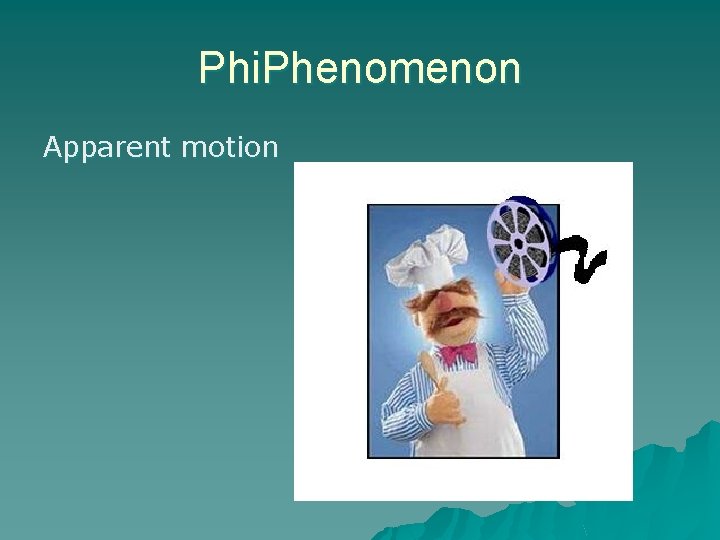 PhiPhenomenon

Apparent motion